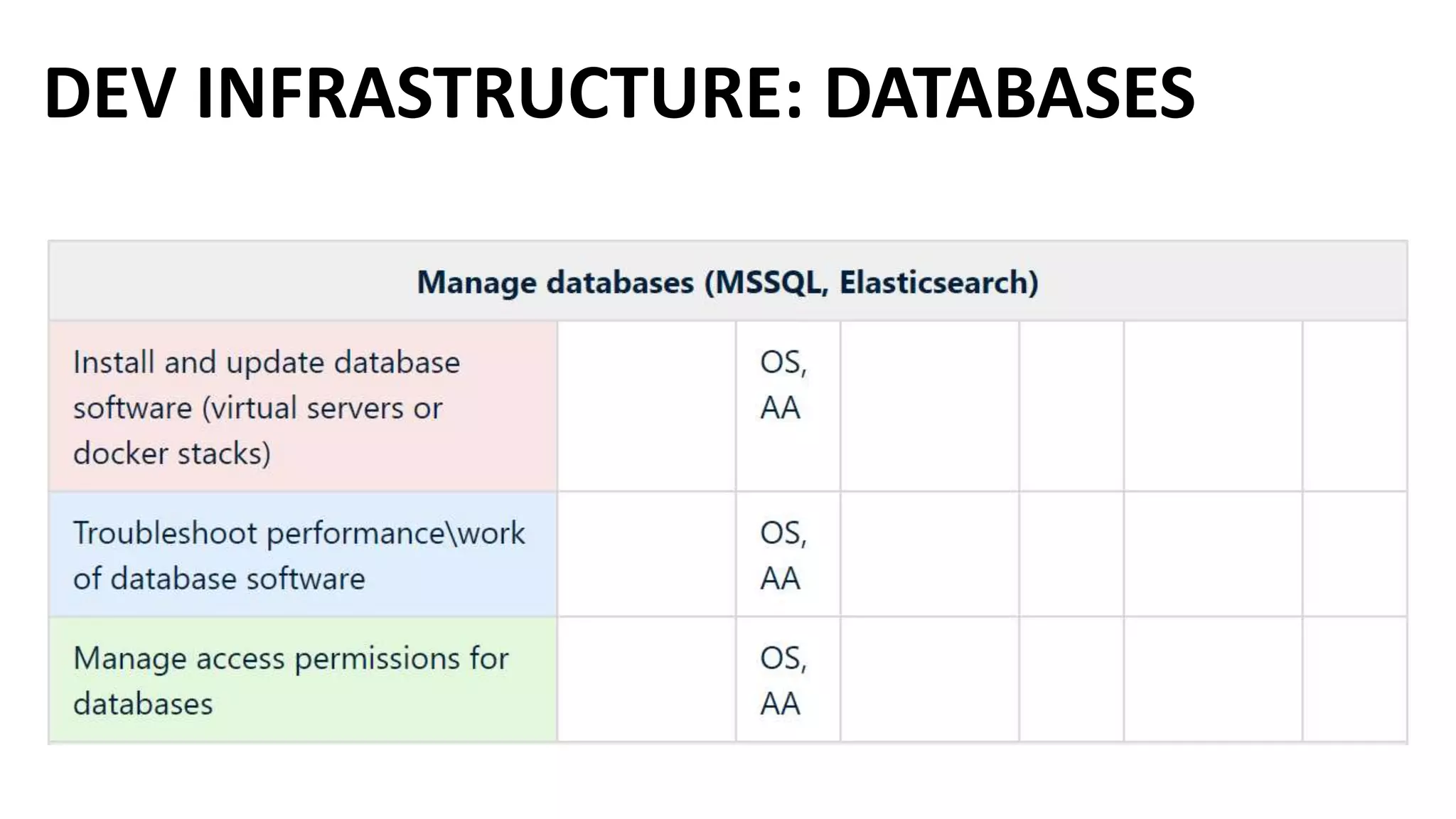 DEV INFRASTRUCTURE: DATABASES

| Manage databases (MSSQL, Elasticsearch) | | | | | | |
|---|---|---|---|---|---|---|
| Install and update database software (virtual servers or docker stacks) | | OS, AA | | | | |
| Troubleshoot performance\work of database software | | OS, AA | | | | |
| Manage access permissions for databases | | OS, AA | | | | |